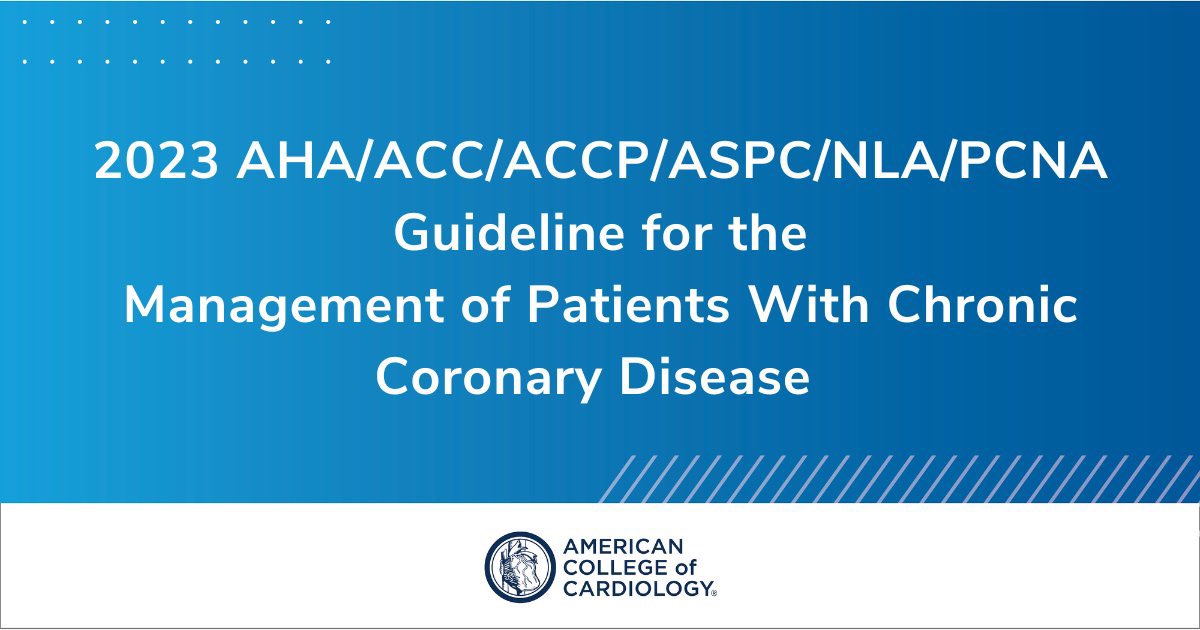 2023 AHA/ACC/ACCP/ASPC/NLA/PCNA Guideline for the Management of Patients With Chronic Coronary Disease

AMERICAN COLLEGE of CARDIOLOGY®